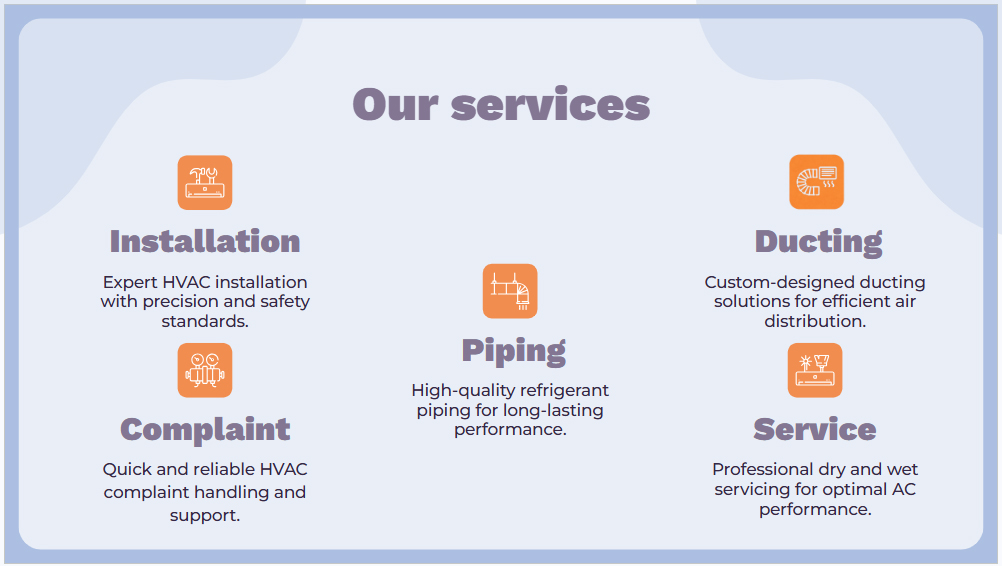 Our services

Installation

Expert HVAC installation with precision and safety standards.

Complaint

Quick and reliable HVAC complaint handling and support.

Piping

High-quality refrigerant piping for long-lasting performance.

Ducting

Custom-designed ducting solutions for efficient air distribution.

Service

Professional dry and wet servicing for optimal AC performance.